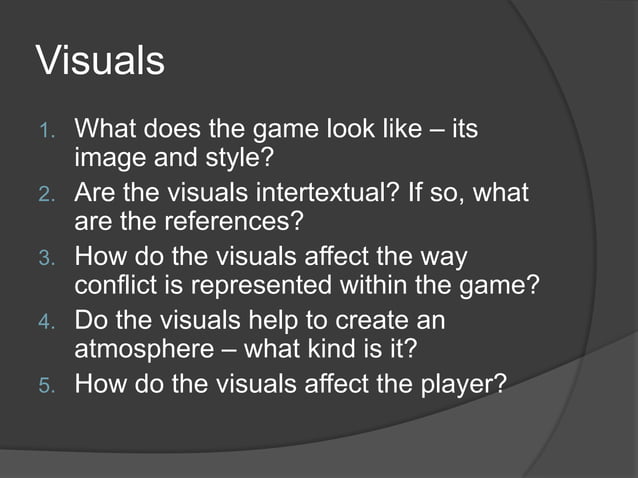 Visuals

1. What does the game look like – its image and style?
2. Are the visuals intertextual? If so, what are the references?
3. How do the visuals affect the way conflict is represented within the game?
4. Do the visuals help to create an atmosphere – what kind is it?
5. How do the visuals affect the player?